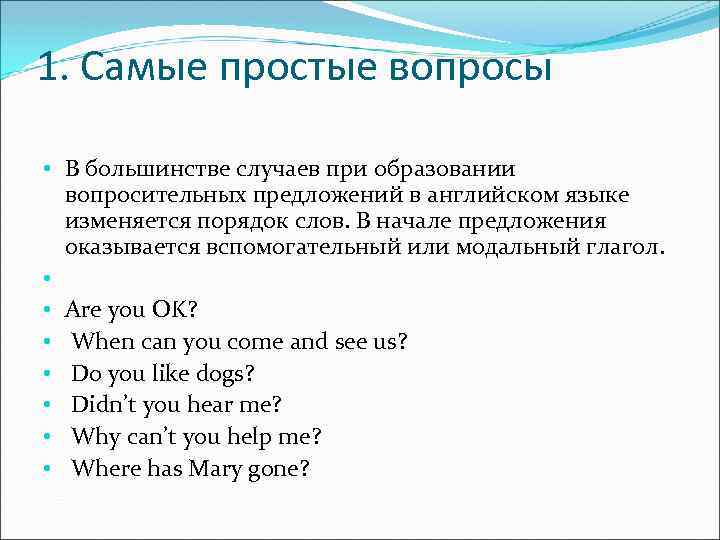 1. Самые простые вопросы

• В большинстве случаев при образовании вопросительных предложений в английском языке изменяется порядок слов. В начале предложения оказывается вспомогательный или модальный глагол.

•

• Are you OK?
• When can you come and see us?
• Do you like dogs?
• Didn't you hear me?
• Why can't you help me?
• Where has Mary gone?